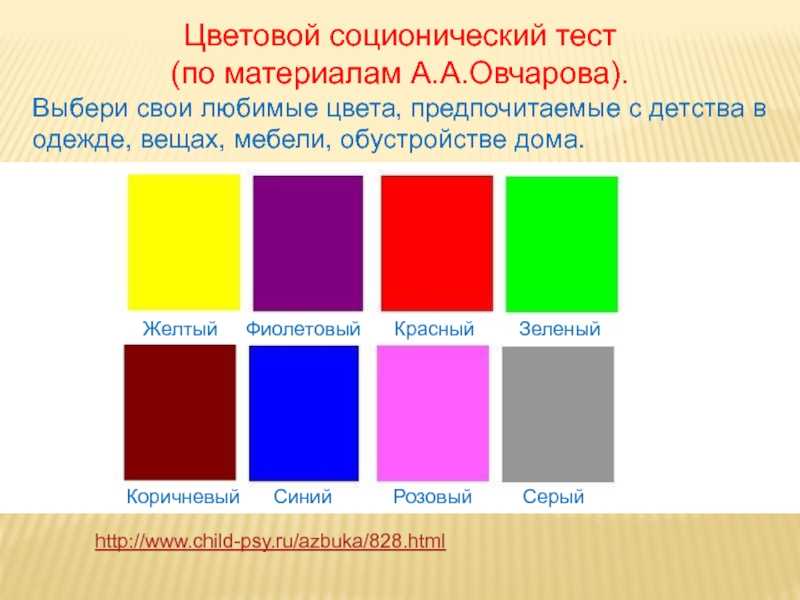 Цветовой соционический тест
(по материалам А.А.Овчарова).

Выбери свои любимые цвета, предпочитаемые с детства в одежде, вещах, мебели, обустройстве дома.

Желтый Фиолетовый Красный Зеленый

Коричневый Синий Розовый Серый

http://www.child-psy.ru/azbuka/828.html